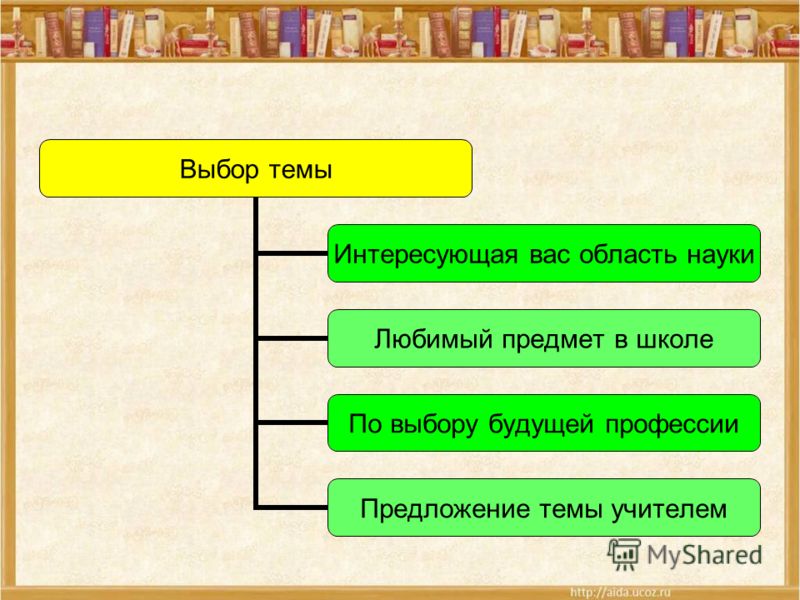 Выбор темы

Интересующая вас область науки

Любимый предмет в школе

По выбору будущей профессии

Предложение темы учителем

MyShared

http://aida.ucoz.ru